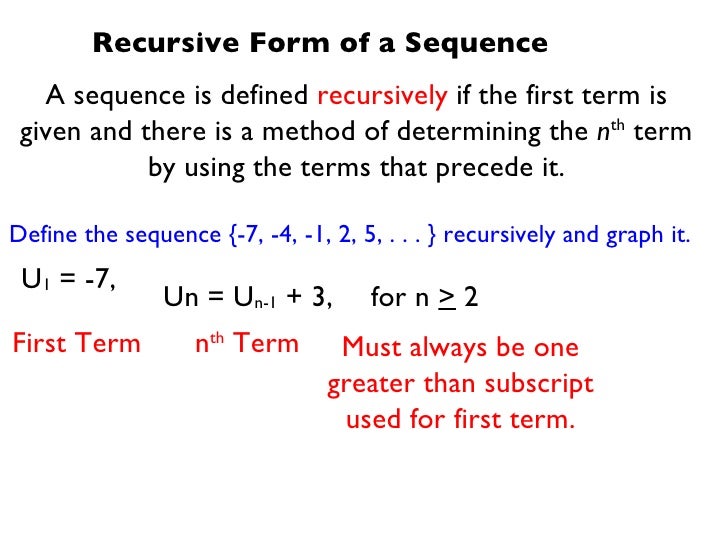 Recursive Form of a Sequence

A sequence is defined recursively if the first term is given and there is a method of determining the $n^{th}$ term by using the terms that precede it.

Define the sequence {-7, -4, -1, 2, 5, . . . } recursively and graph it.

$U_1 = -7$,  $Un = U_{n-1} + 3$,  for $n \geq 2$

First Term  $n^{th}$ Term  Must always be one greater than subscript used for first term.